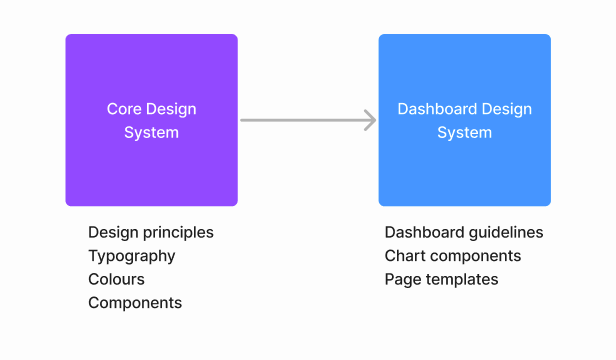 Core Design System

Dashboard Design System

Design principles
Typography
Colours
Components

Dashboard guidelines
Chart components
Page templates